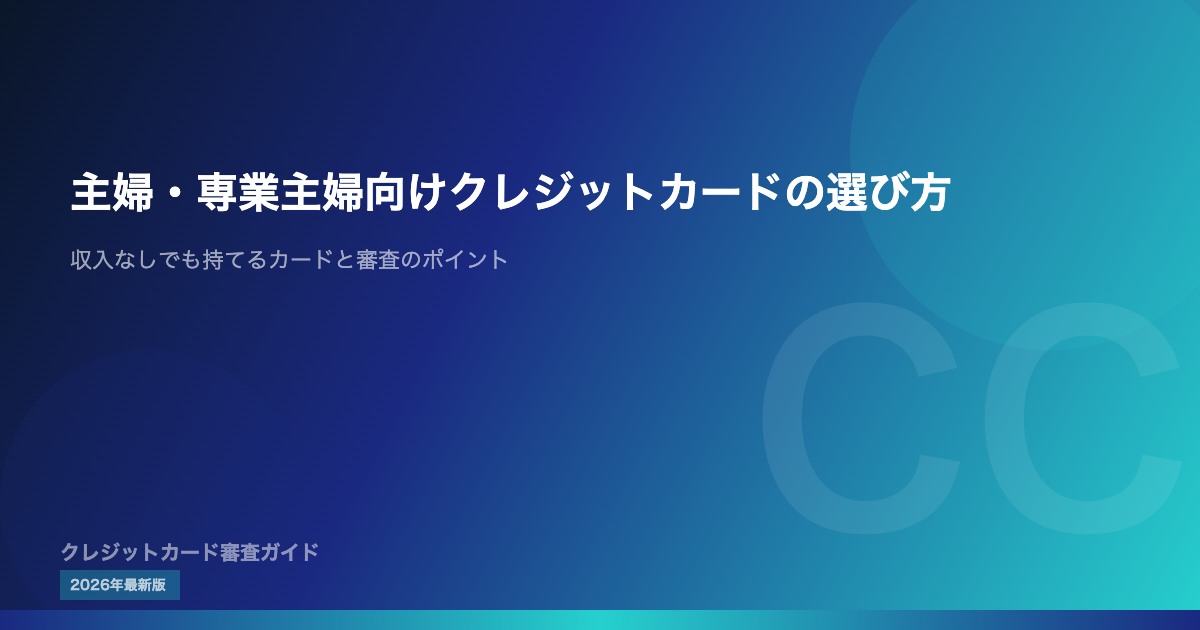 主婦・専業主婦向けクレジットカードの選び方

収入なしでも持てるカードと審査のポイント

CC

クレジットカード審査ガイド

2026年最新版